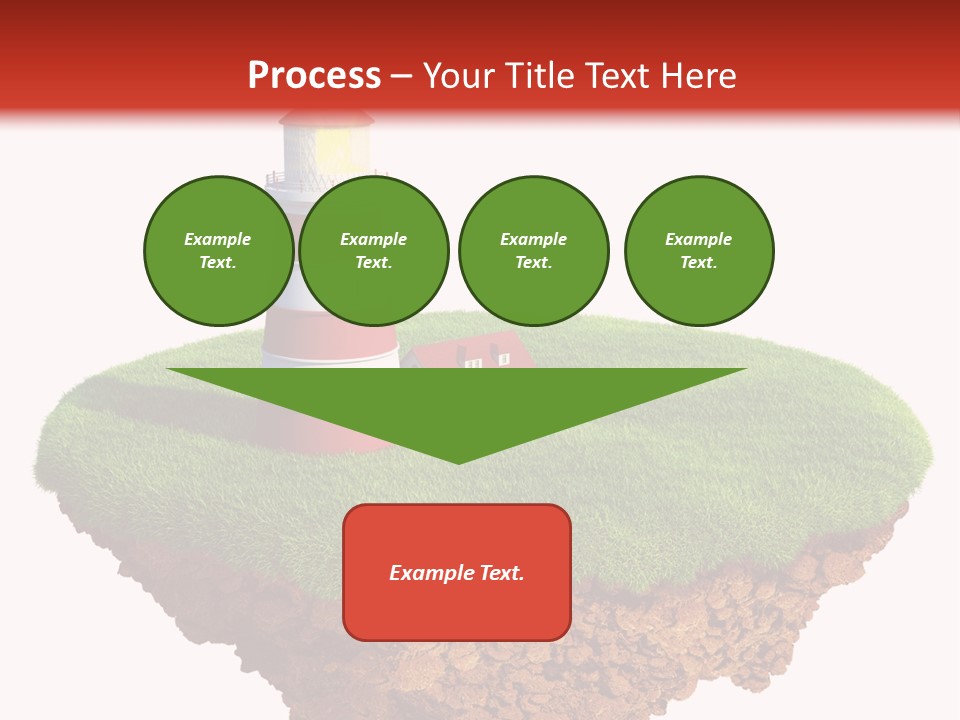 Process – Your Title Text Here

Example Text.

Example Text.

Example Text.

Example Text.

Example Text.